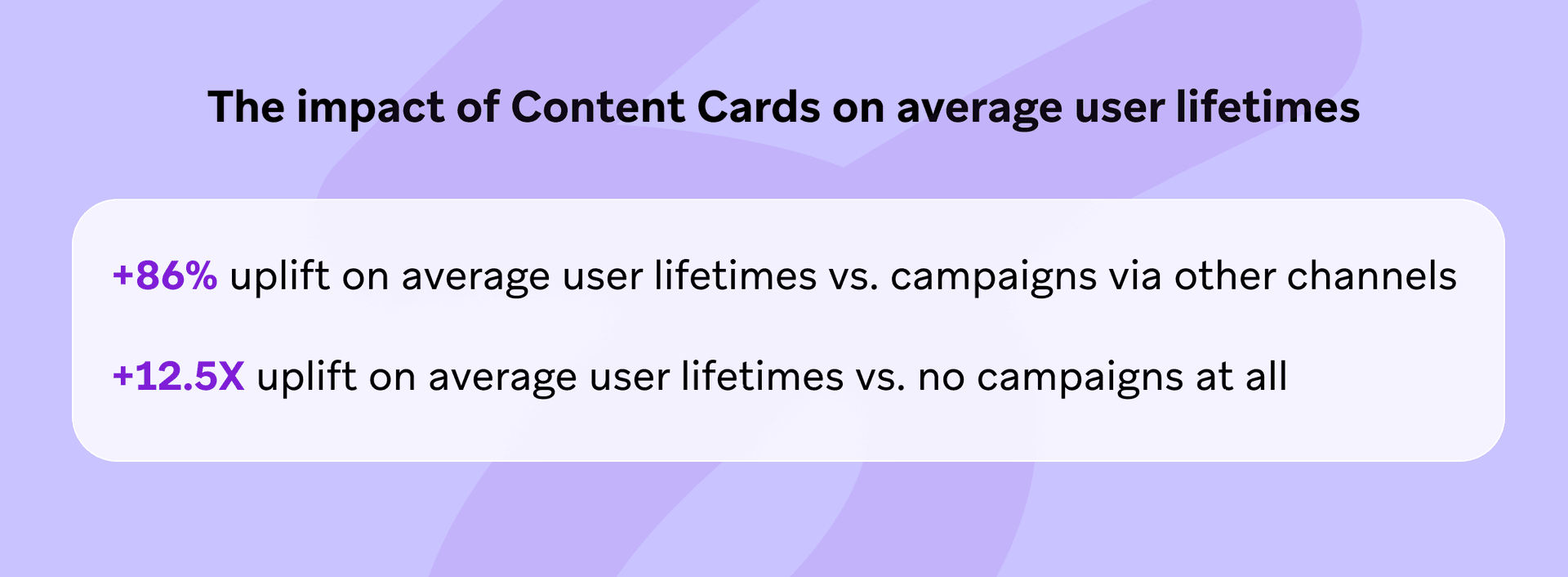 The impact of Content Cards on average user lifetimes

+86% uplift on average user lifetimes vs. campaigns via other channels

+12.5X uplift on average user lifetimes vs. no campaigns at all